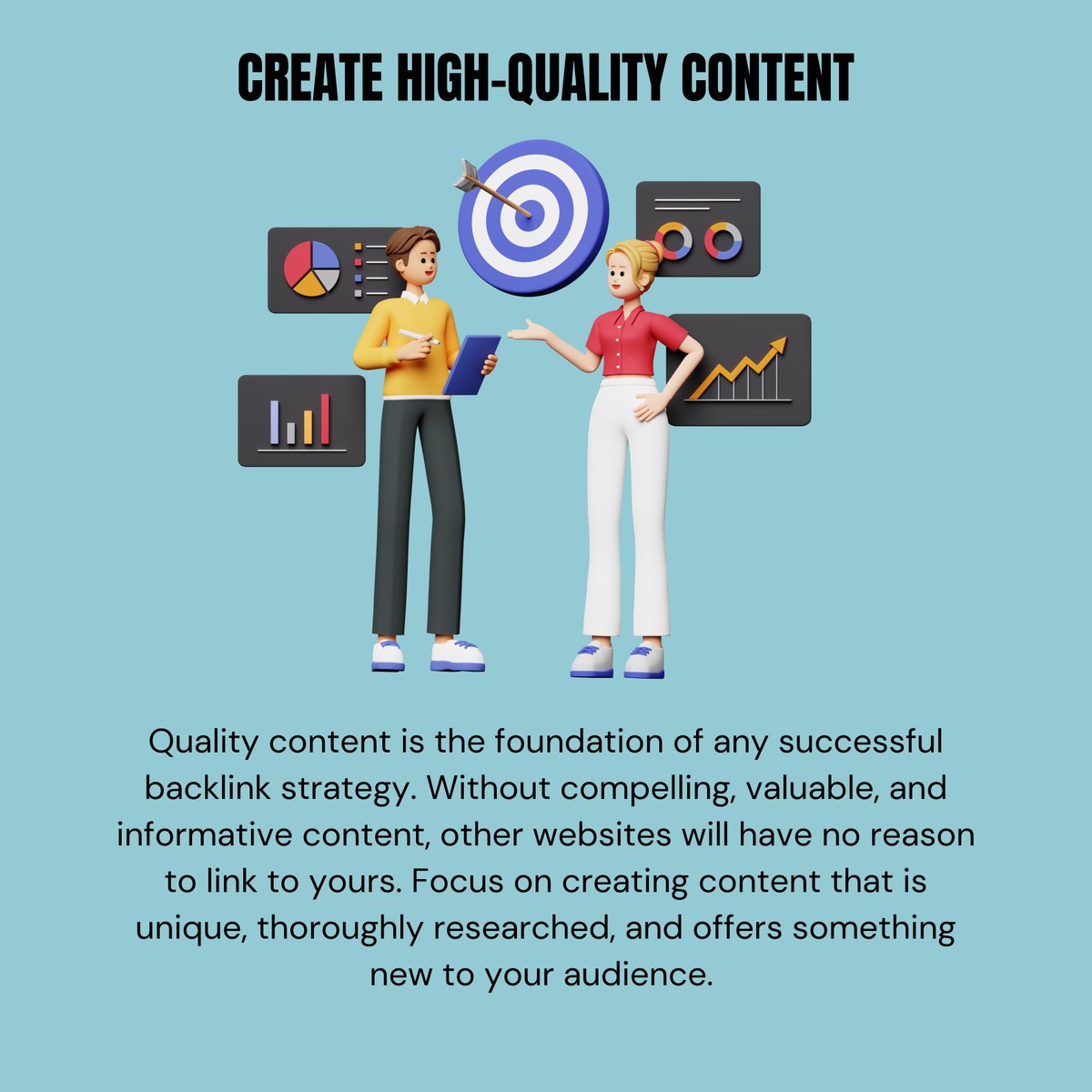 CREATE HIGH-QUALITY CONTENT

Quality content is the foundation of any successful backlink strategy. Without compelling, valuable, and informative content, other websites will have no reason to link to yours. Focus on creating content that is unique, thoroughly researched, and offers something new to your audience.